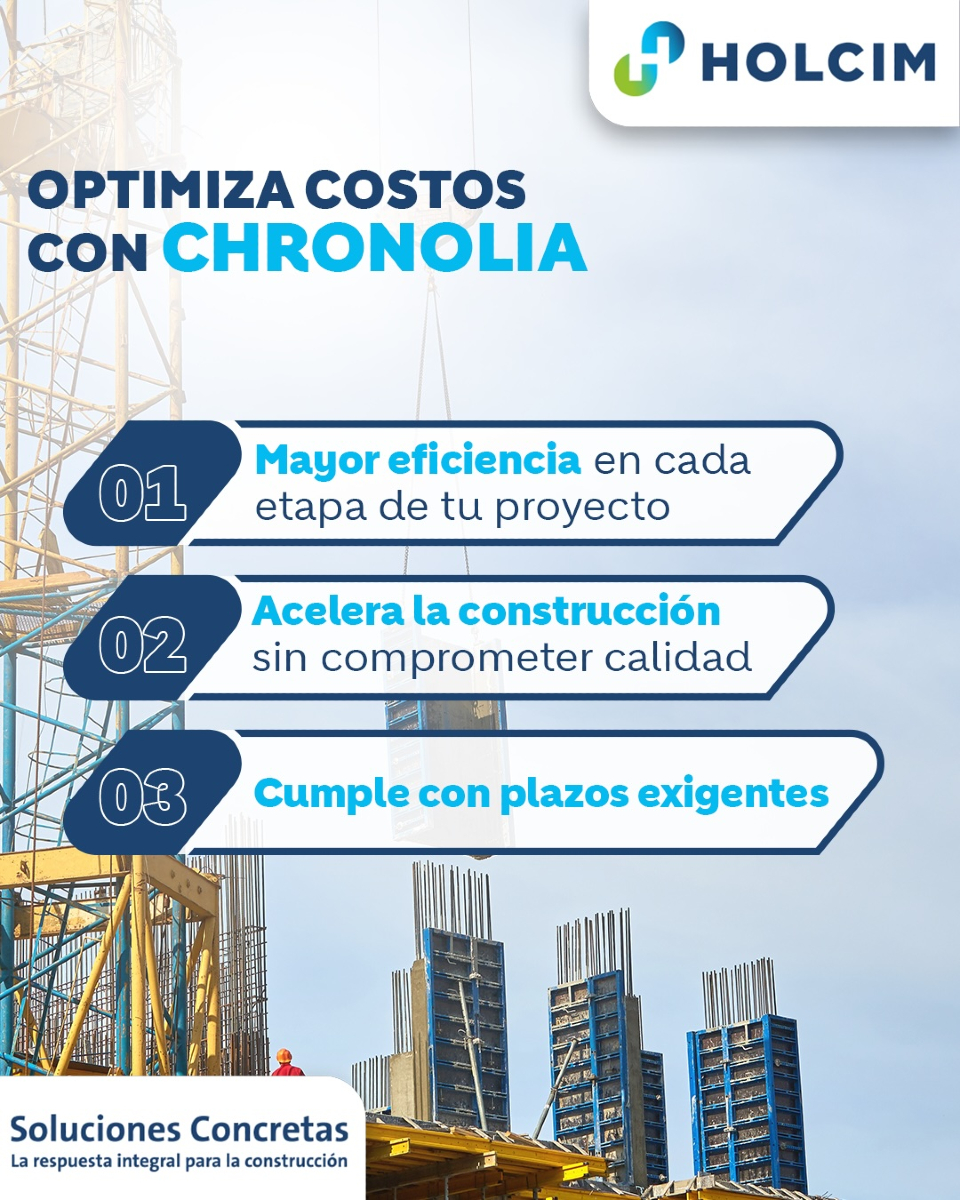 HOLCIM

OPTIMIZA COSTOS CON CHRONOLIA

01 Mayor eficiencia en cada etapa de tu proyecto

02 Acelera la construcción sin comprometer calidad

03 Cumple con plazos exigentes

Soluciones Concretas
La respuesta integral para la construcción